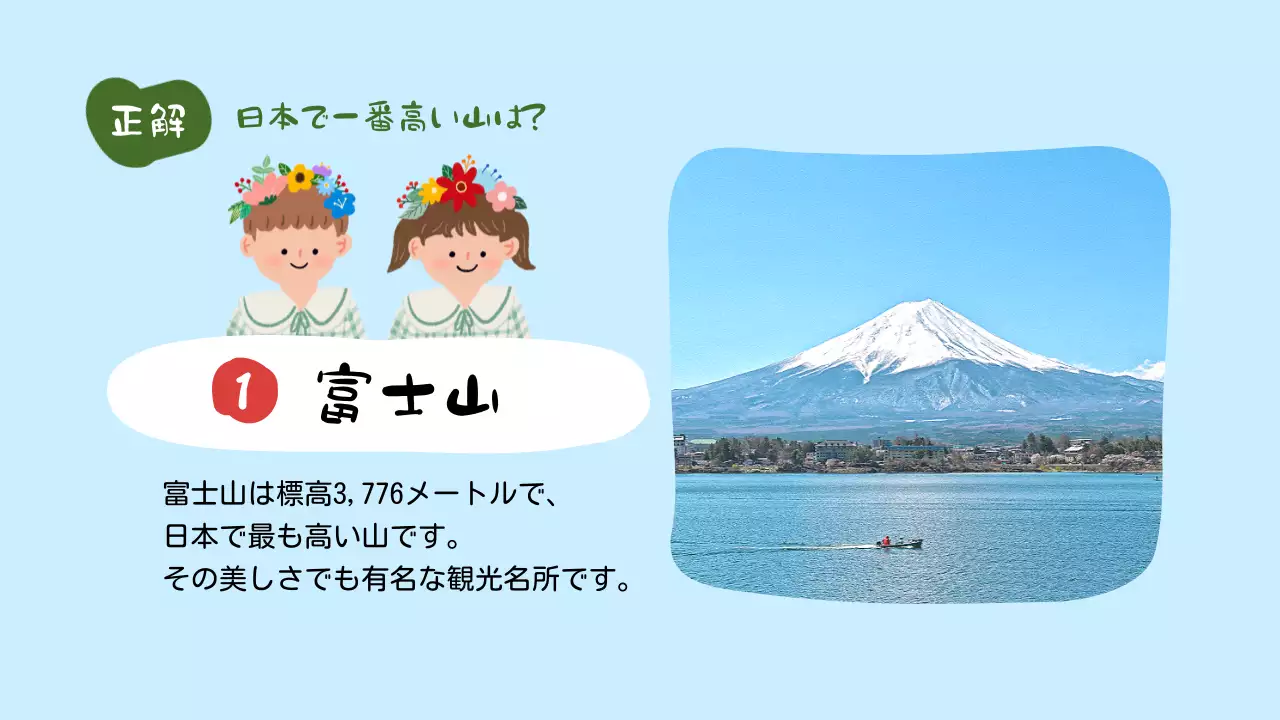 正解 日本で一番高い山は?

1 富士山

富士山は標高3,776メートルで、
日本で最も高い山です。
その美しさでも有名な観光名所です。